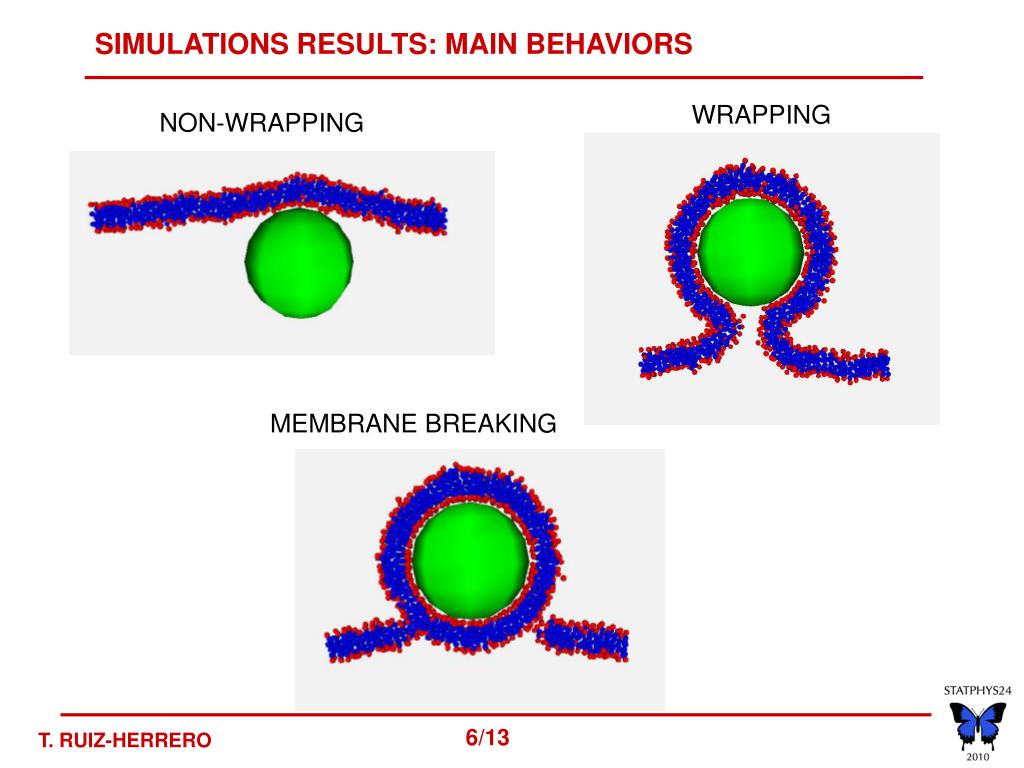 SIMULATIONS RESULTS: MAIN BEHAVIORS

NON-WRAPPING

WRAPPING

MEMBRANE BREAKING

STATPHYS24

2010

T. RUIZ-HERRERO

6/13